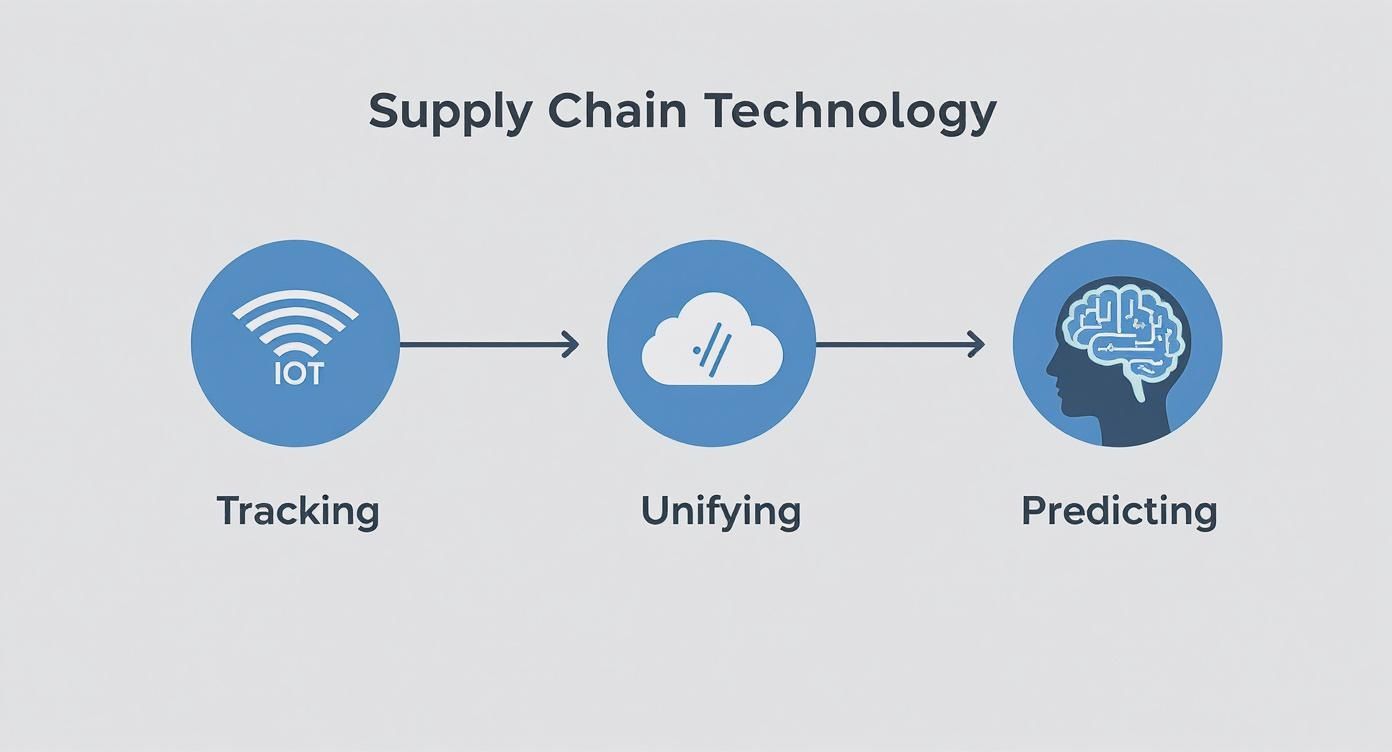 Supply Chain Technology

IOT

Tracking

Unifying

Predicting